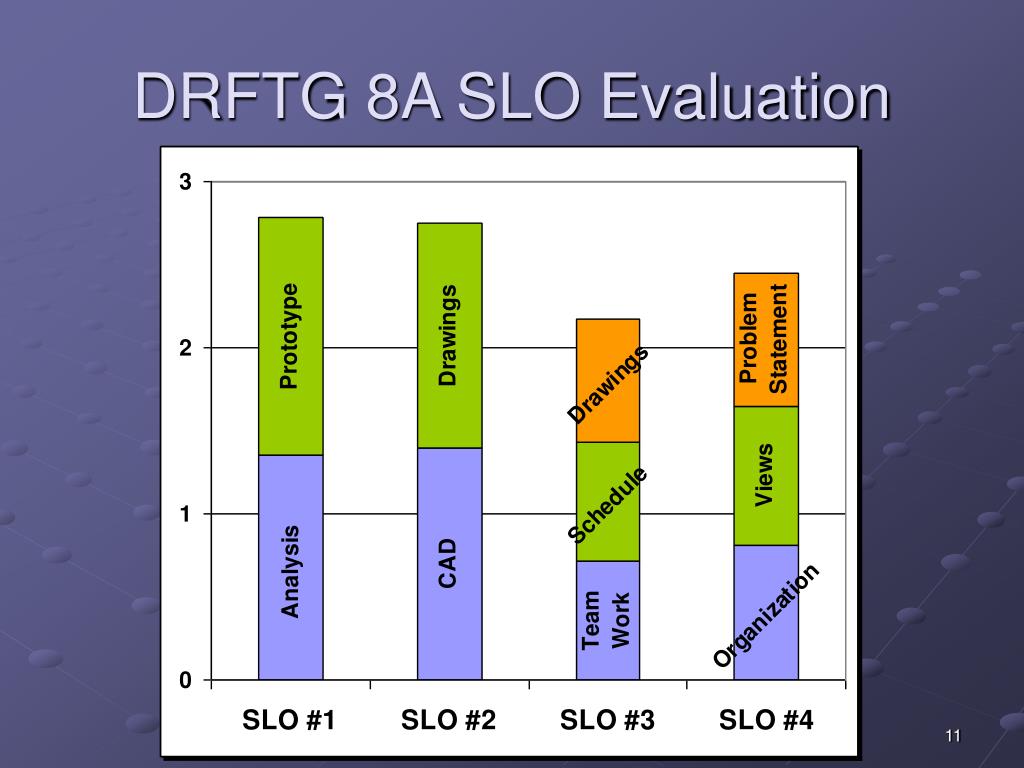 DRFTG 8A SLO Evaluation

3
2
1
0

Prototype
Analysis
Drawings
CAD
Drawings
Schedule
Team Work
Problem Statement
Views
Organization

SLO #1
SLO #2
SLO #3
SLO #4

11